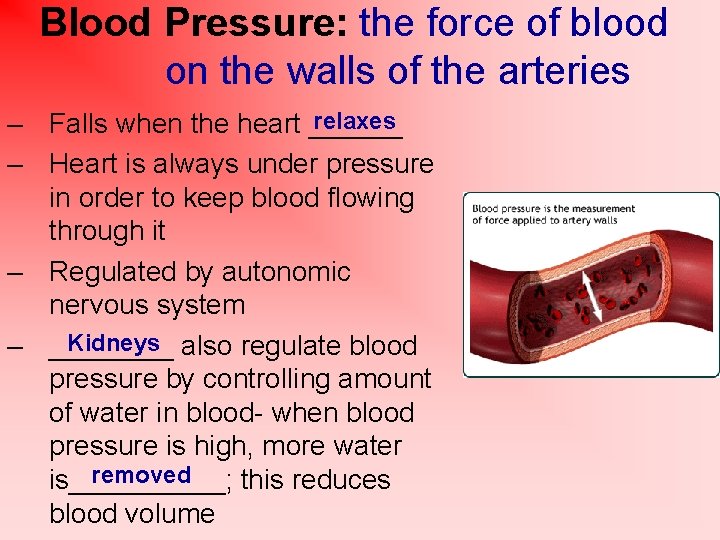 Blood Pressure: the force of blood on the walls of the arteries

– Falls when the heart relaxes
– Heart is always under pressure in order to keep blood flowing through it
– Regulated by autonomic nervous system
– Kidneys also regulate blood pressure by controlling amount of water in blood- when blood pressure is high, more water is removed; this reduces blood volume

Blood pressure is the measurement of force applied to artery walls